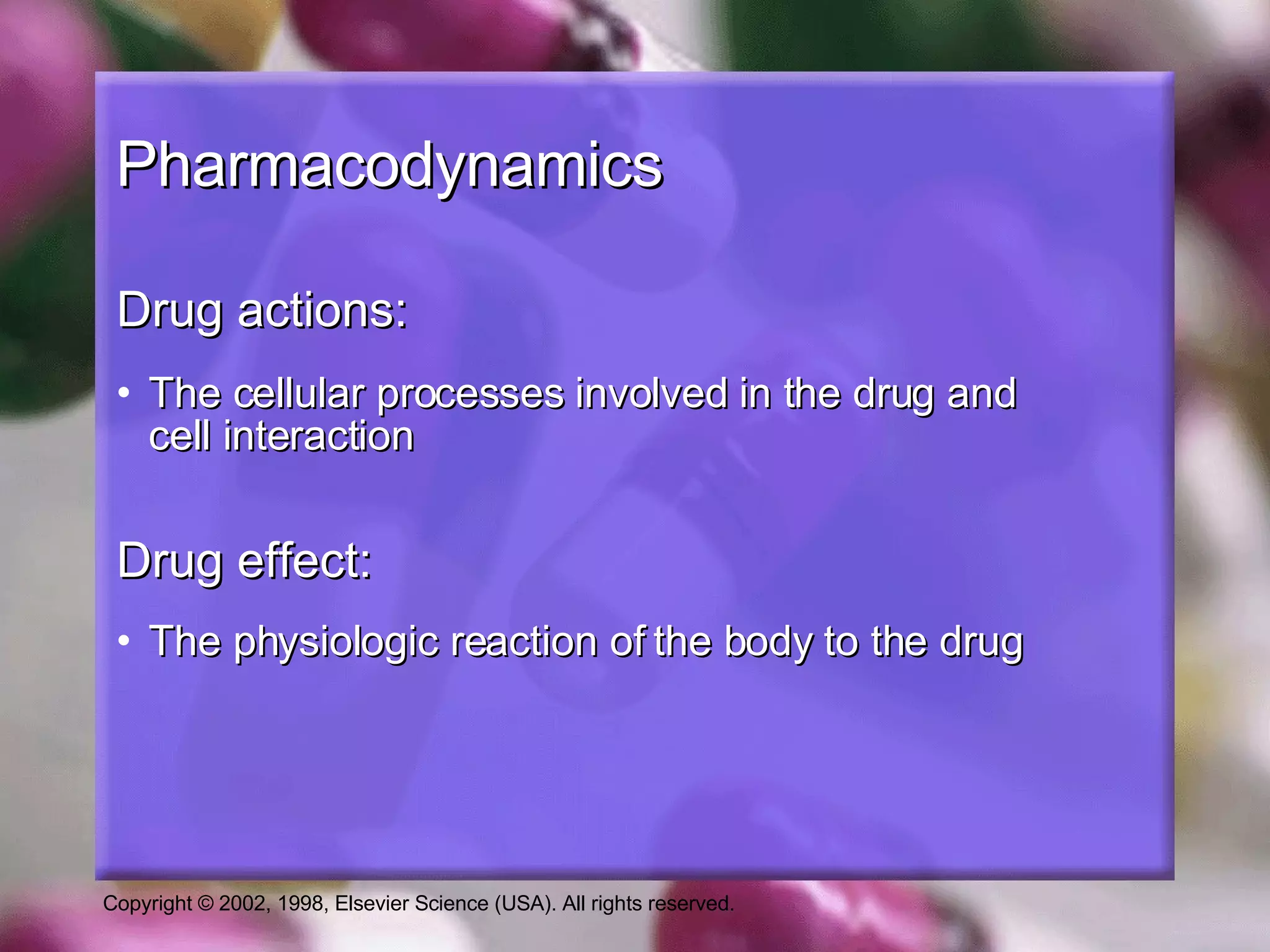 Pharmacodynamics

Drug actions:

• The cellular processes involved in the drug and cell interaction

Drug effect:

• The physiologic reaction of the body to the drug

Copyright © 2002, 1998, Elsevier Science (USA). All rights reserved.